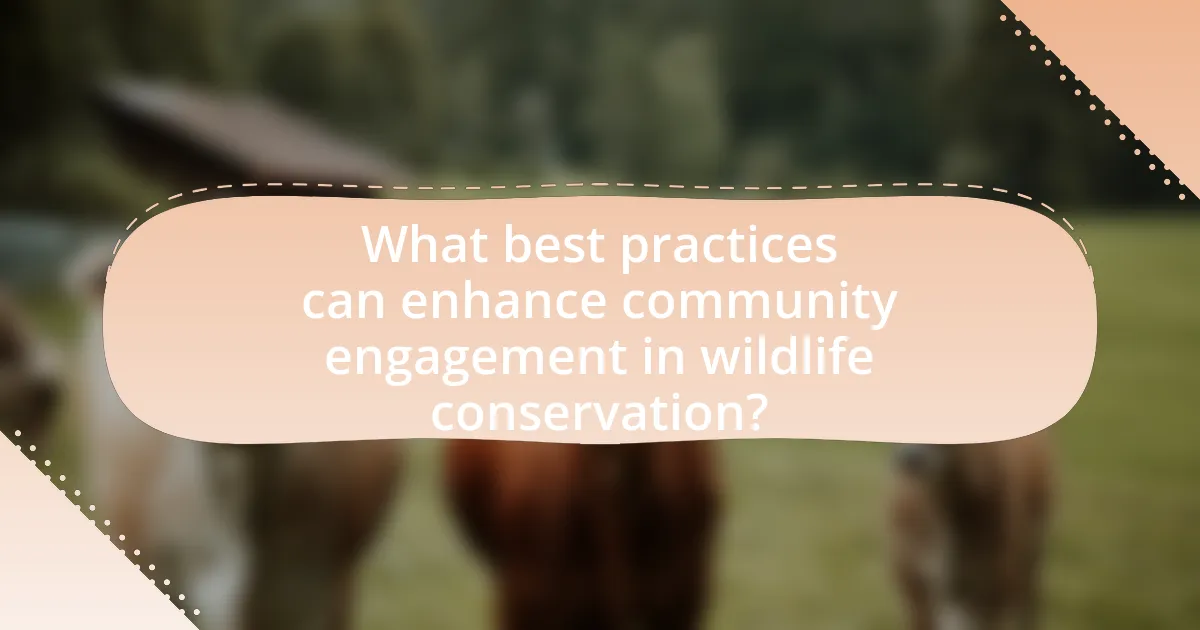 What best practices can enhance community engagement in wildlife conservation?